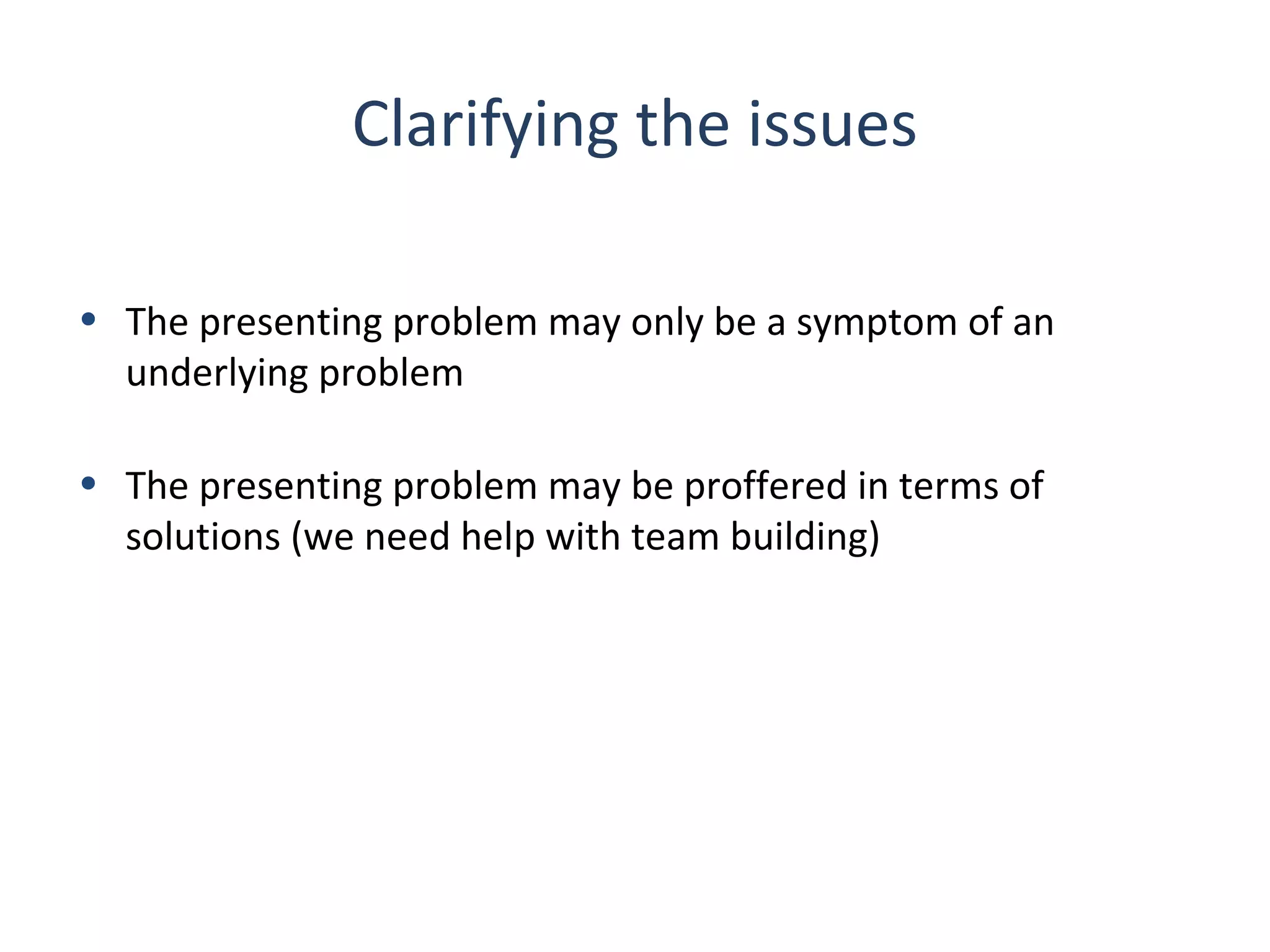 Clarifying the issues

• The presenting problem may only be a symptom of an underlying problem

• The presenting problem may be proffered in terms of solutions (we need help with team building)